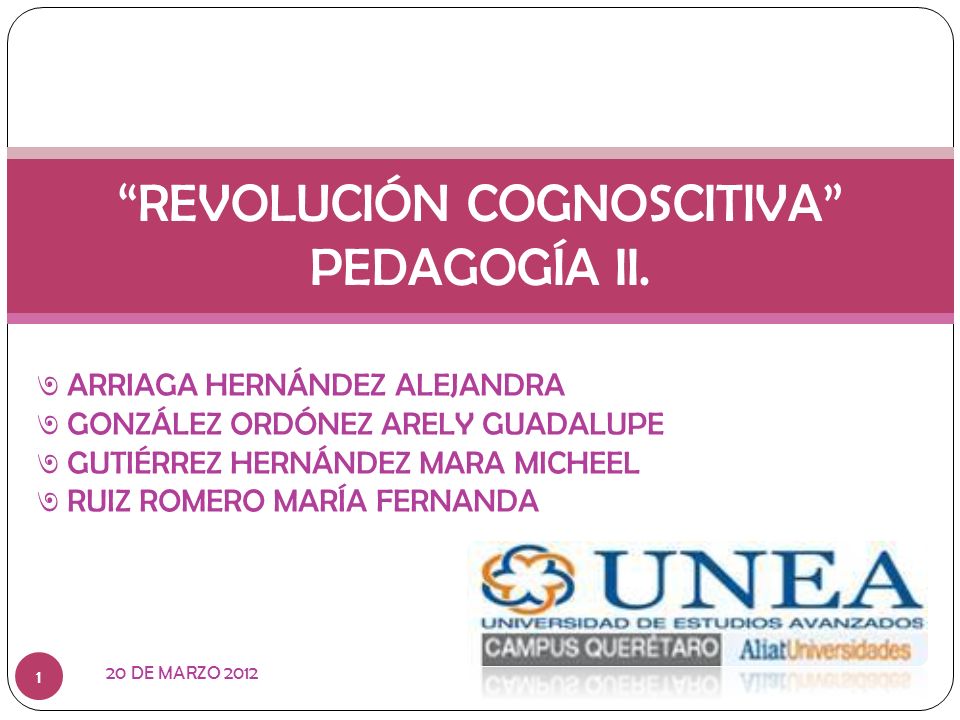 “REVOLUCIÓN COGNOSCITIVA” PEDAGOGÍA II.

ARRIAGA HERNÁNDEZ ALEJANDRA
GONZÁLEZ ORDÓNEZ ARELY GUADALUPE
GUTIÉRREZ HERNÁNDEZ MARA MICHEEL
RUIZ ROMERO MARÍA FERNANDA

UNEA
UNIVERSIDAD DE ESTUDIOS AVANZADOS
CAMPUS QUERÉTARO
AliatUniversidades

1

20 DE MARZO 2012